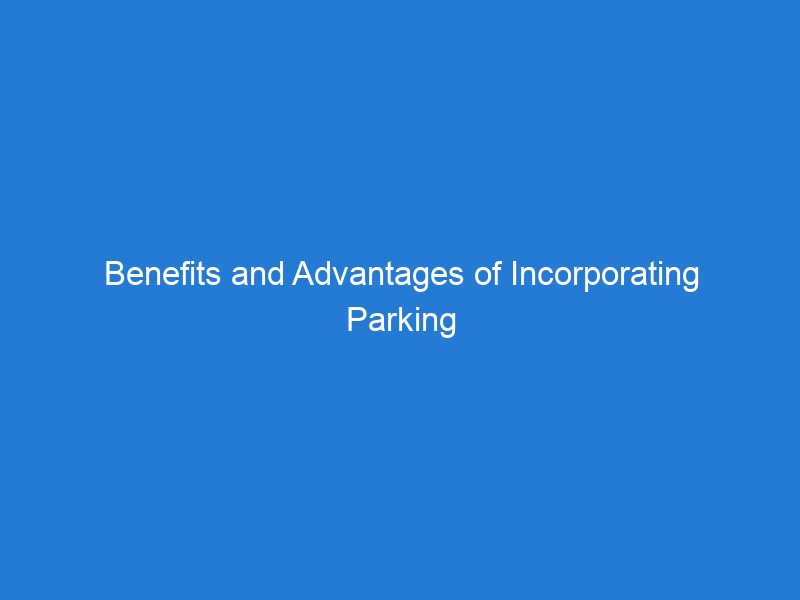 Benefits and Advantages of Incorporating Parking